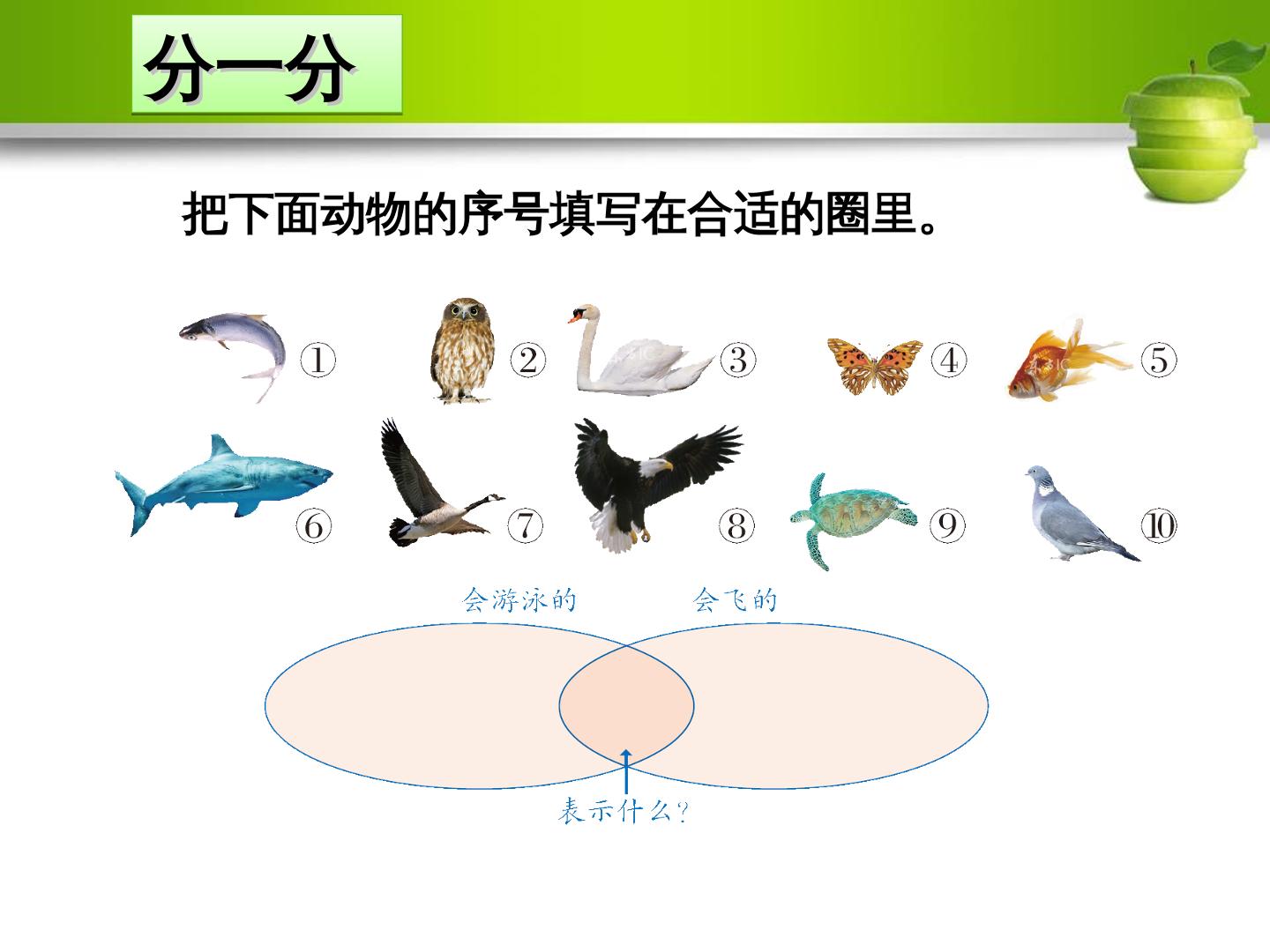 分一分

把下面动物的序号填写在合适的圈里。

①

②

③

④

⑤

⑥

⑦

⑧

⑨

⑩

会游泳的

会飞的

表示什么？